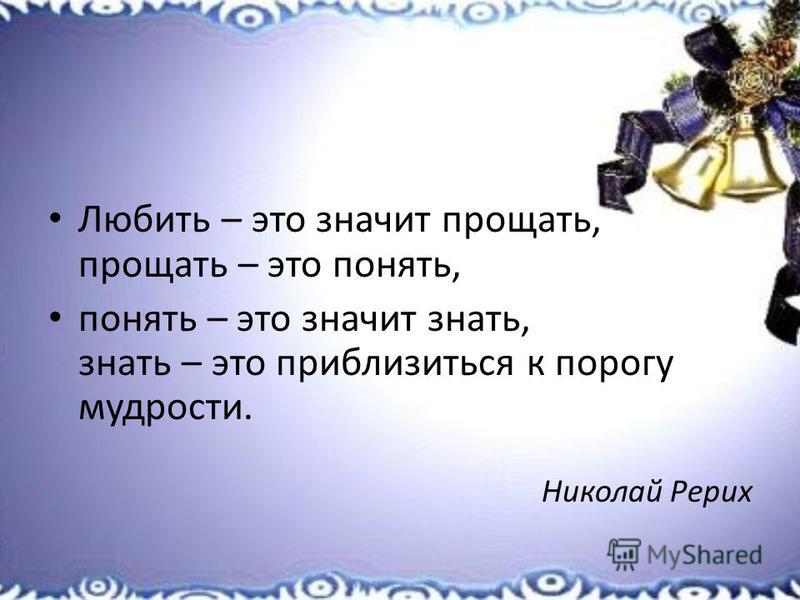 • Любить – это значит прощать, прощать – это понять,

• понять – это значит знать, знать – это приблизиться к порогу мудрости.

Николай Рерих

MyShared